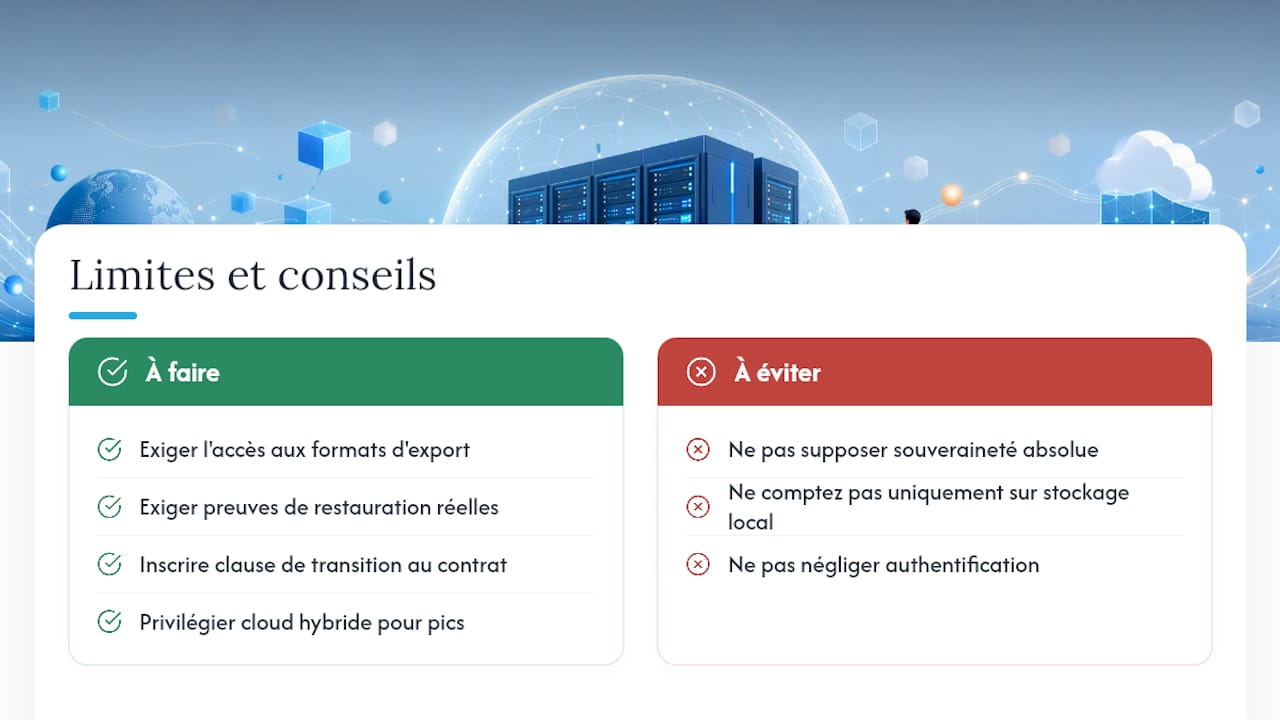 Limites et conseils

À faire

Exiger l'accès aux formats d'export

Exiger preuves de restauration réelles

Inscrire clause de transition au contrat

Privilégier cloud hybride pour pics

À éviter

Ne pas supposer souveraineté absolue

Ne comptez pas uniquement sur stockage local

Ne pas négliger authentification